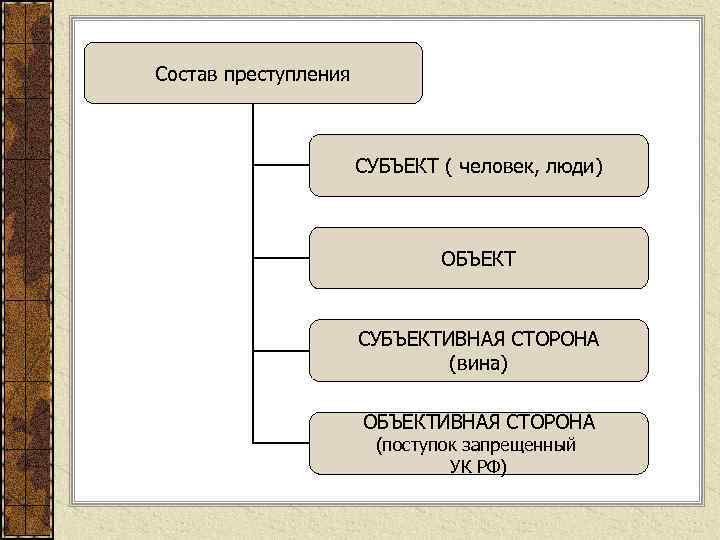 Состав преступления

СУБЪЕКТ ( человек, люди)

ОБЪЕКТ

СУБЪЕКТИВНАЯ СТОРОНА (вина)

ОБЪЕКТИВНАЯ СТОРОНА (поступок запрещенный УК РФ)